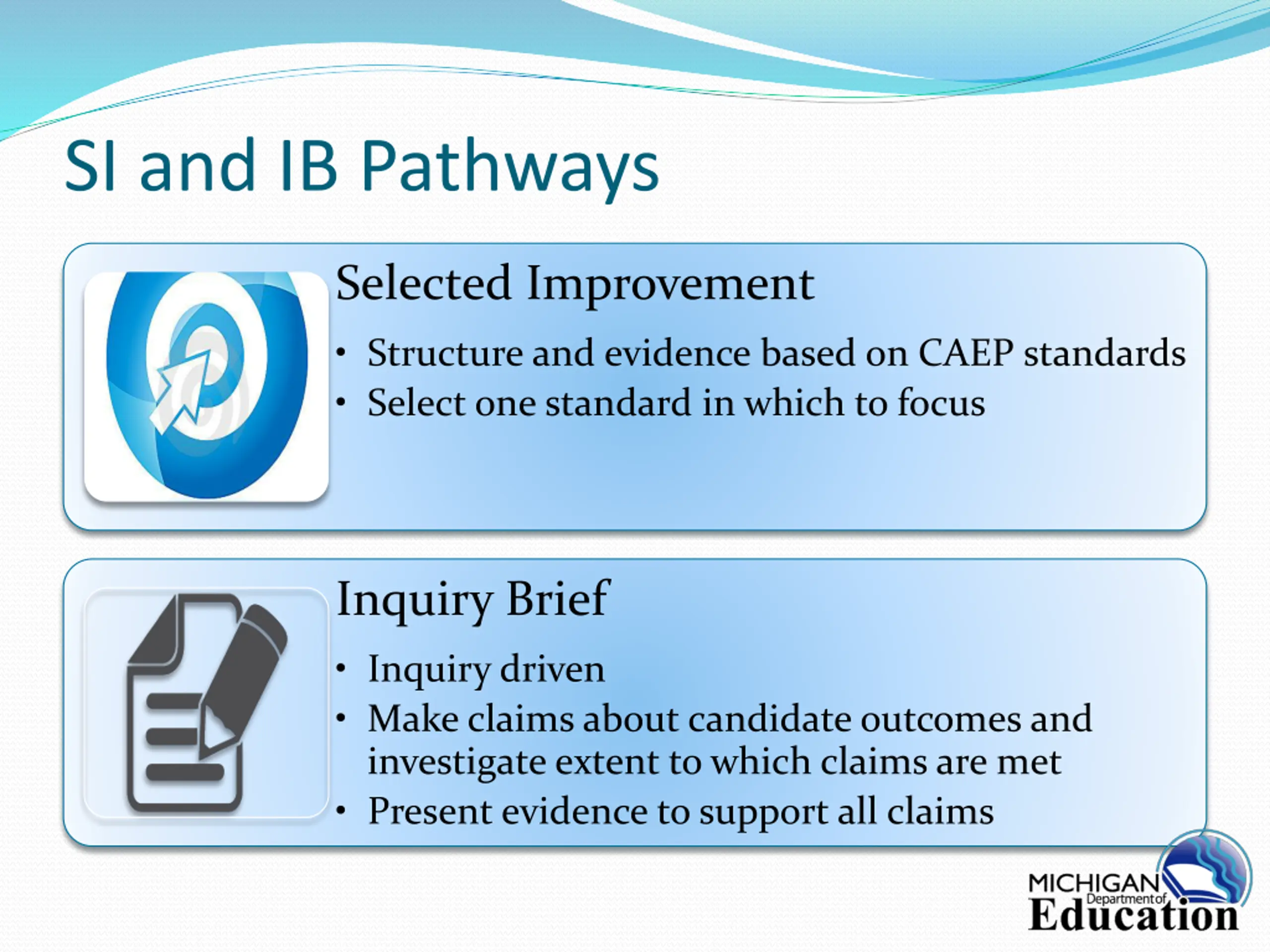 SI and IB Pathways

Selected Improvement

• Structure and evidence based on CAEP standards
• Select one standard in which to focus

Inquiry Brief

• Inquiry driven
• Make claims about candidate outcomes and investigate extent to which claims are met
• Present evidence to support all claims

MICHIGAN Department of Education